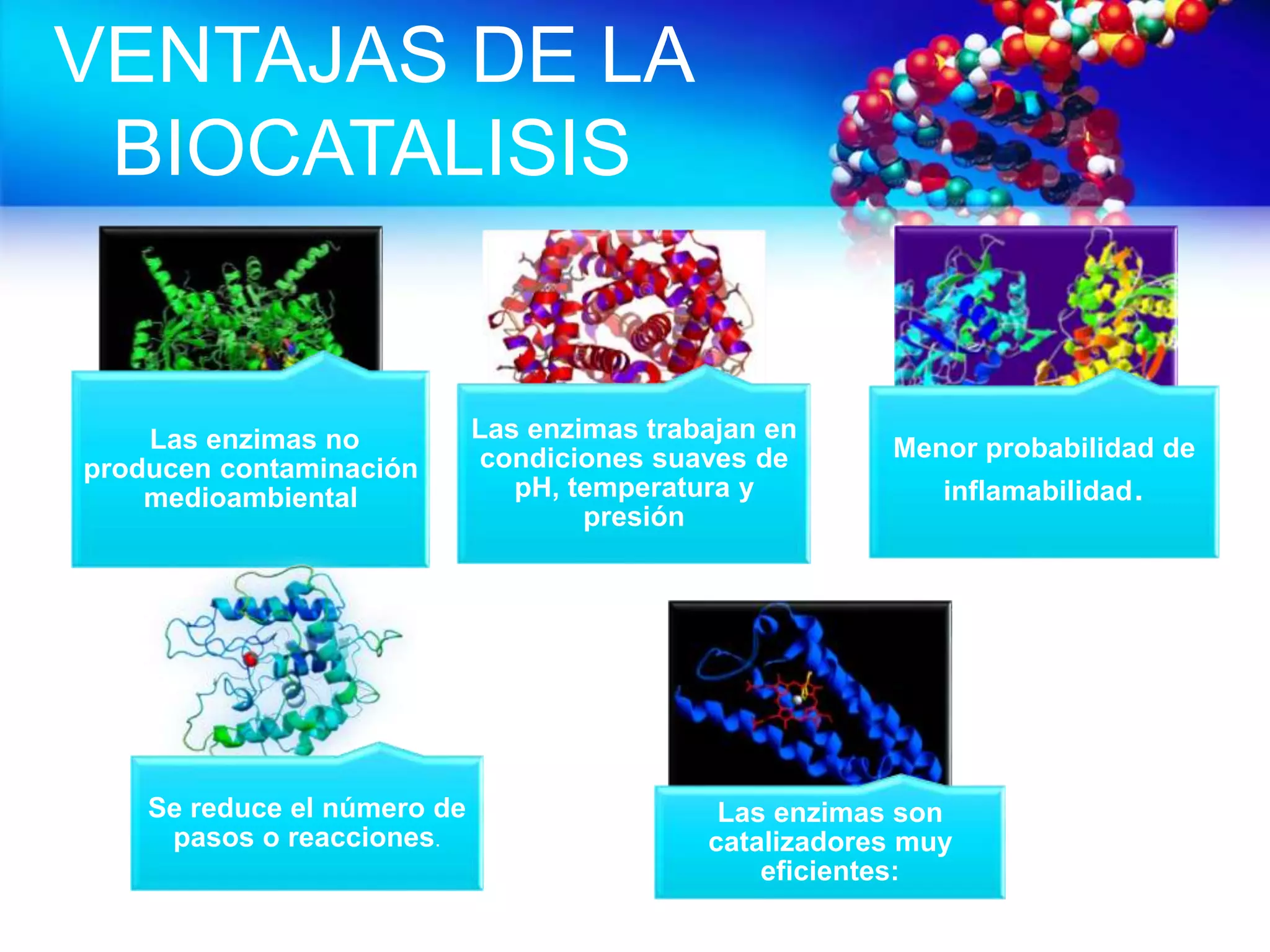 VENTAJAS DE LA BIOCATALISIS

Las enzimas no producen contaminación medioambiental

Las enzimas trabajan en condiciones suaves de pH, temperatura y presión

Menor probabilidad de inflamabilidad.

Se reduce el número de pasos o reacciones.

Las enzimas son catalizadores muy eficientes: